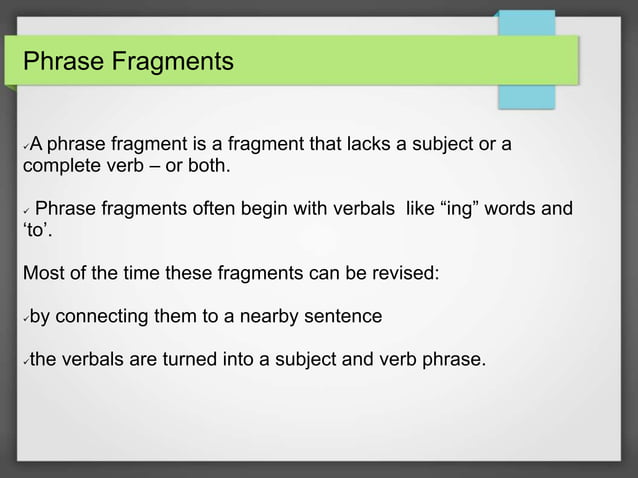 Phrase Fragments

✓A phrase fragment is a fragment that lacks a subject or a complete verb – or both.

✓ Phrase fragments often begin with verbals like “ing” words and ‘to’.

Most of the time these fragments can be revised:

✓by connecting them to a nearby sentence

✓the verbals are turned into a subject and verb phrase.